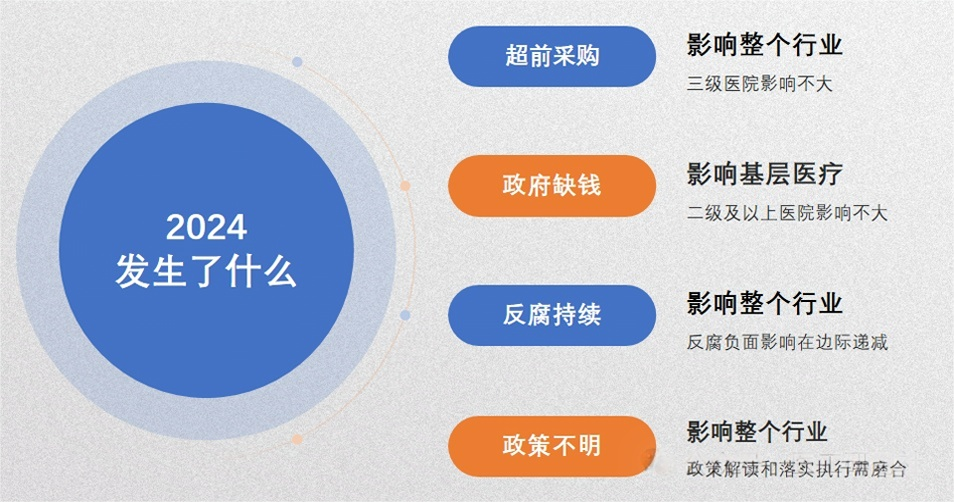 2024
发生了什么

超前采购
影响整个行业
三级医院影响不大

政府缺钱
影响基层医疗
二级及以上医院影响不大

反腐持续
影响整个行业
反腐负面影响在边际递减

政策不明
影响整个行业
政策解读和落实执行需磨合